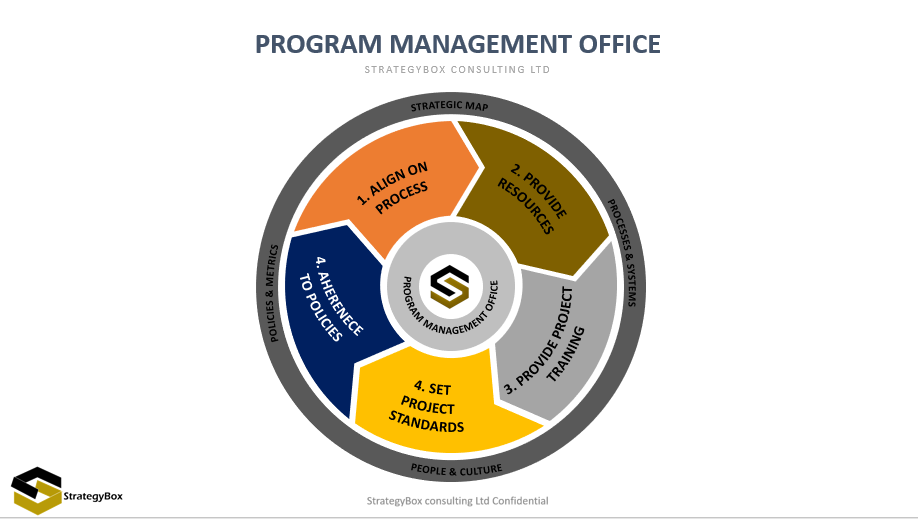 PROGRAM MANAGEMENT OFFICE

STRATEGYBOX CONSULTING LTD

STRATEGIC MAP

PROCESSES & SYSTEMS

PEOPLE & CULTURE

POLICIES & METRICS

1. ALIGN ON PROCESS

2. PROVIDE RESOURCES

3. PROVIDE PROJECT TRAINING

4. SET PROJECT STANDARDS

4. AHERENECE TO POLICIES

PROGRAM MANAGEMENT OFFICE

StrategyBox

StrategyBox consulting Ltd Confidential